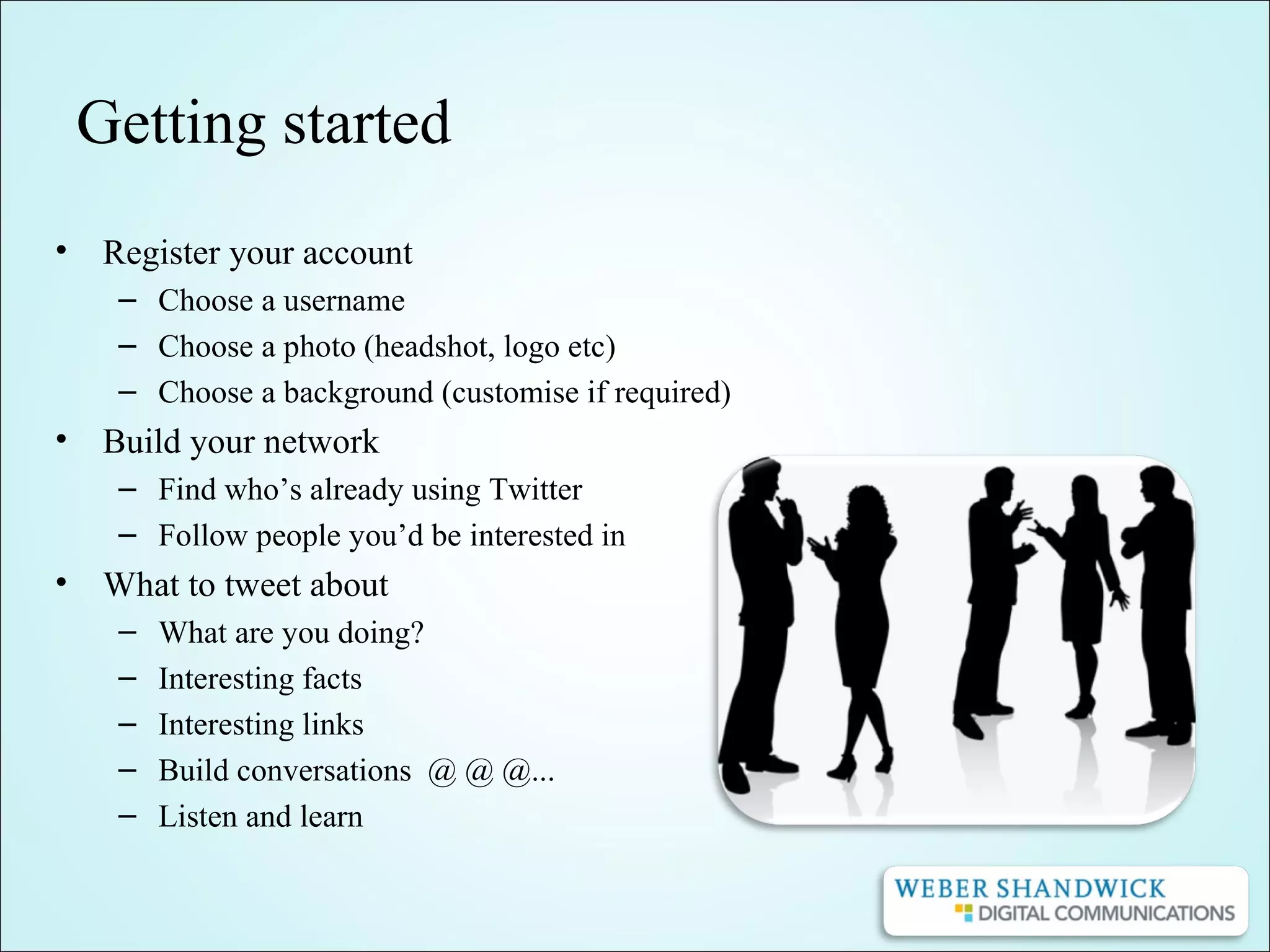 Getting started

• Register your account
– Choose a username
– Choose a photo (headshot, logo etc)
– Choose a background (customise if required)
• Build your network
– Find who’s already using Twitter
– Follow people you’d be interested in
• What to tweet about
– What are you doing?
– Interesting facts
– Interesting links
– Build conversations @ @ @...
– Listen and learn

WEBER SHANDWICK
DIGITAL COMMUNICATIONS